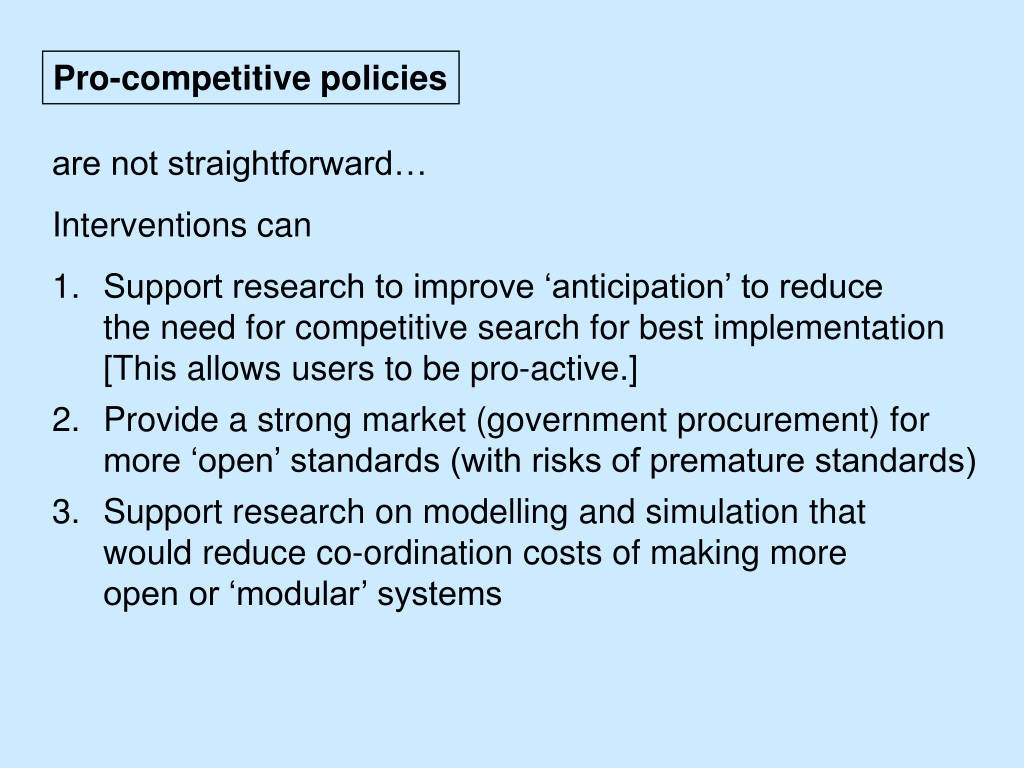 Pro-competitive policies

are not straightforward…

Interventions can

1. Support research to improve ‘anticipation’ to reduce the need for competitive search for best implementation [This allows users to be pro-active.]

2. Provide a strong market (government procurement) for more ‘open’ standards (with risks of premature standards)

3. Support research on modelling and simulation that would reduce co-ordination costs of making more open or ‘modular’ systems